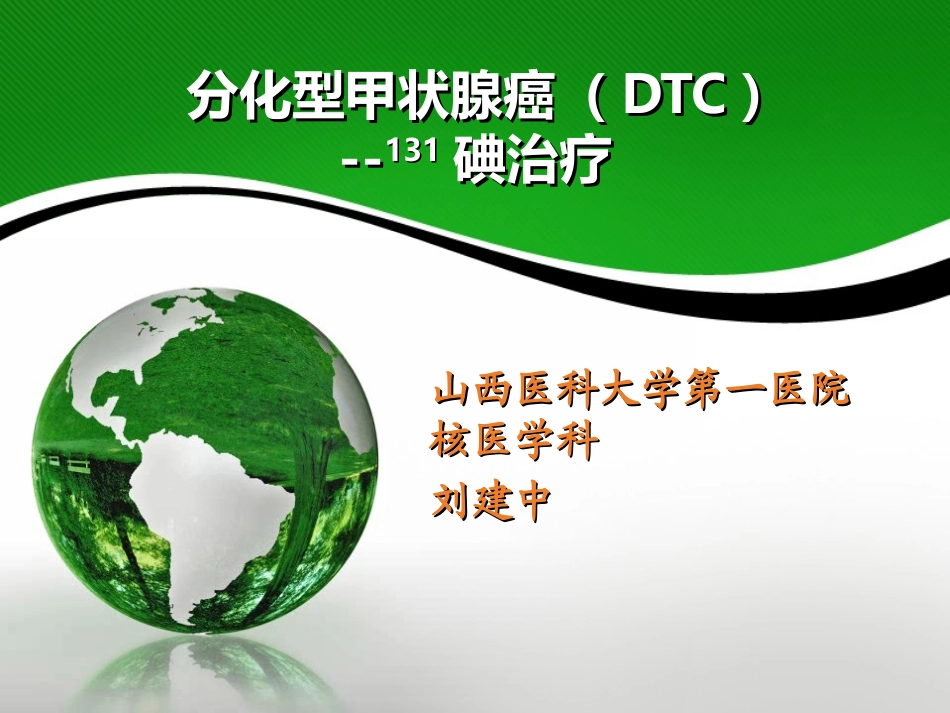 分化型甲状腺癌（DTC）
--$^{131}$ 碘治疗

山西医科大学第一医院
核医学科
刘建中